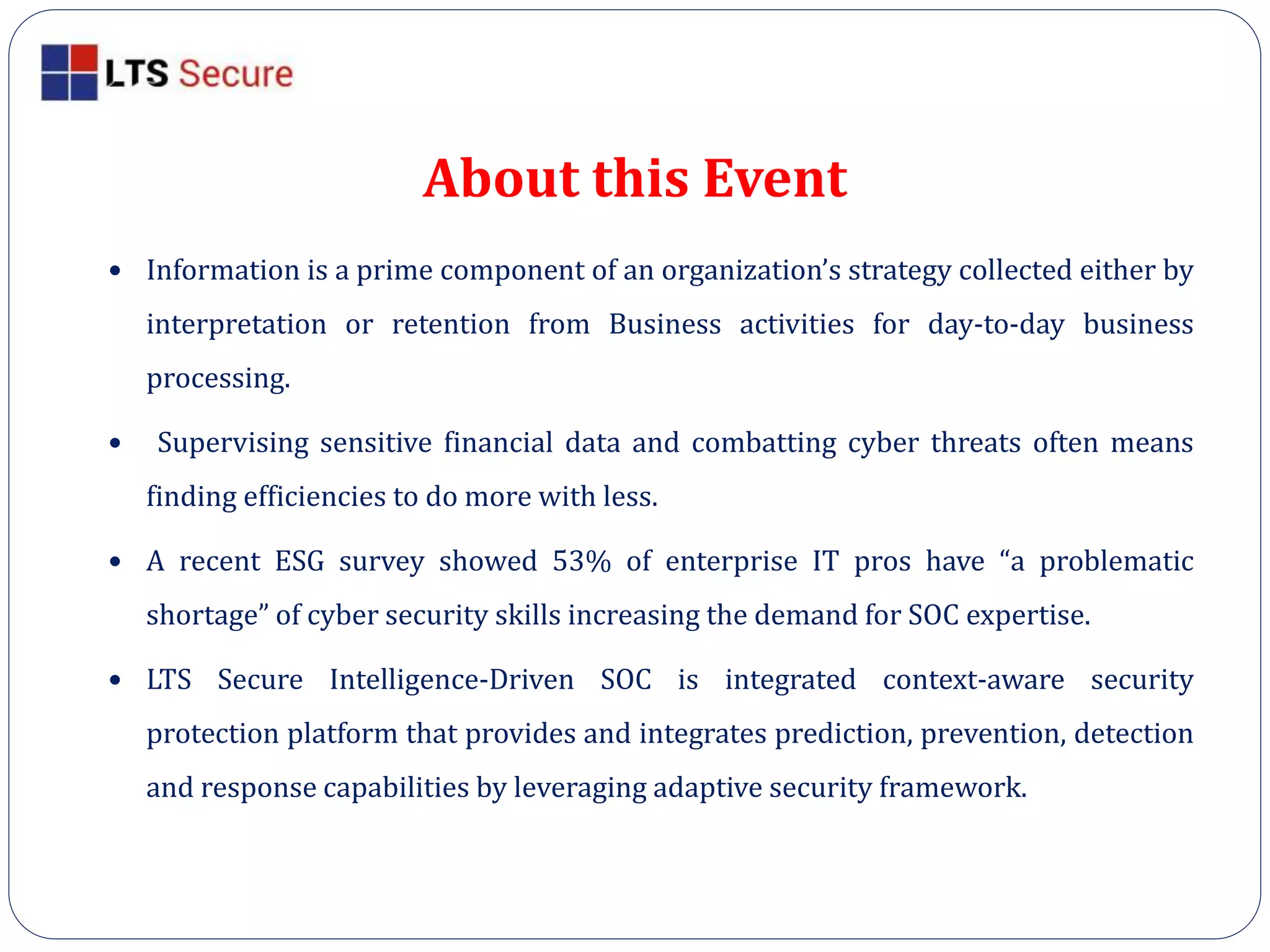 LTS Secure

About this Event

• Information is a prime component of an organization’s strategy collected either by interpretation or retention from Business activities for day-to-day business processing.

• Supervising sensitive financial data and combatting cyber threats often means finding efficiencies to do more with less.

• A recent ESG survey showed 53% of enterprise IT pros have “a problematic shortage” of cyber security skills increasing the demand for SOC expertise.

• LTS Secure Intelligence-Driven SOC is integrated context-aware security protection platform that provides and integrates prediction, prevention, detection and response capabilities by leveraging adaptive security framework.